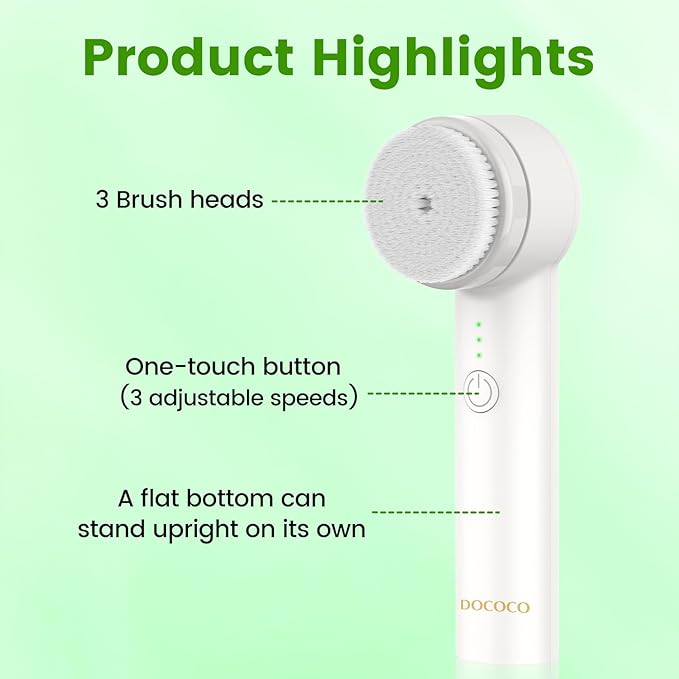 Product Highlights

3 Brush heads

One-touch button
(3 adjustable speeds)

A flat bottom can
stand upright on its own

DOCOCO